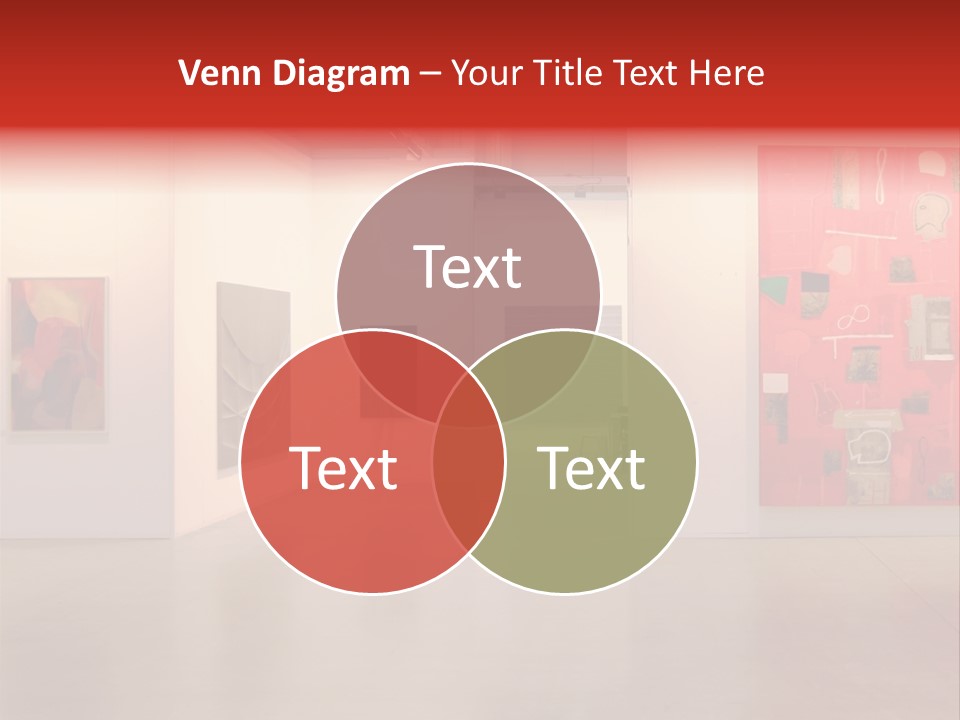 Venn Diagram – Your Title Text Here

Text

Text

Text